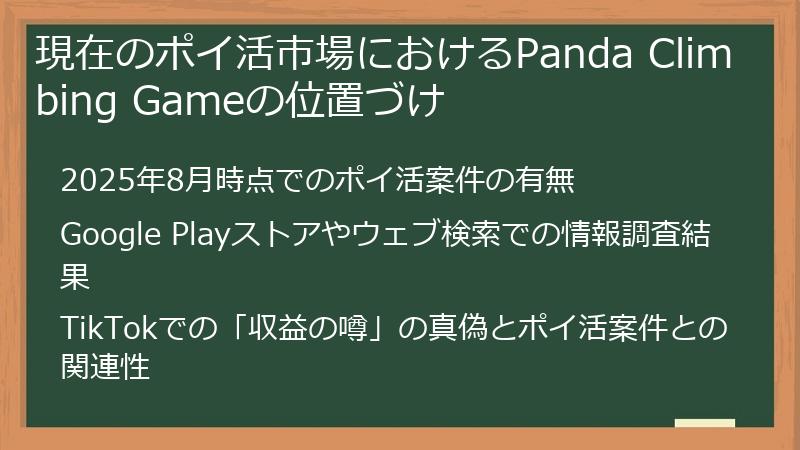 現在のポイ活市場におけるPanda Climbing Gameの位置づけ

2025年8月時点でのポイ活案件の有無

Google Playストアやウェブ検索での情報調査結果

TikTokでの「収益の噂」の真偽とポイ活案件との関連性